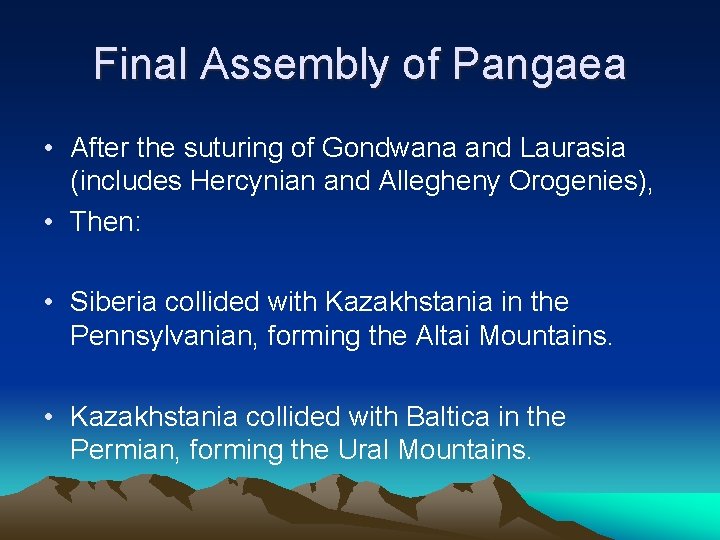 Final Assembly of Pangaea

• After the suturing of Gondwana and Laurasia (includes Hercynian and Allegheny Orogenies),

• Then:

• Siberia collided with Kazakhstania in the Pennsylvanian, forming the Altai Mountains.

• Kazakhstania collided with Baltica in the Permian, forming the Ural Mountains.